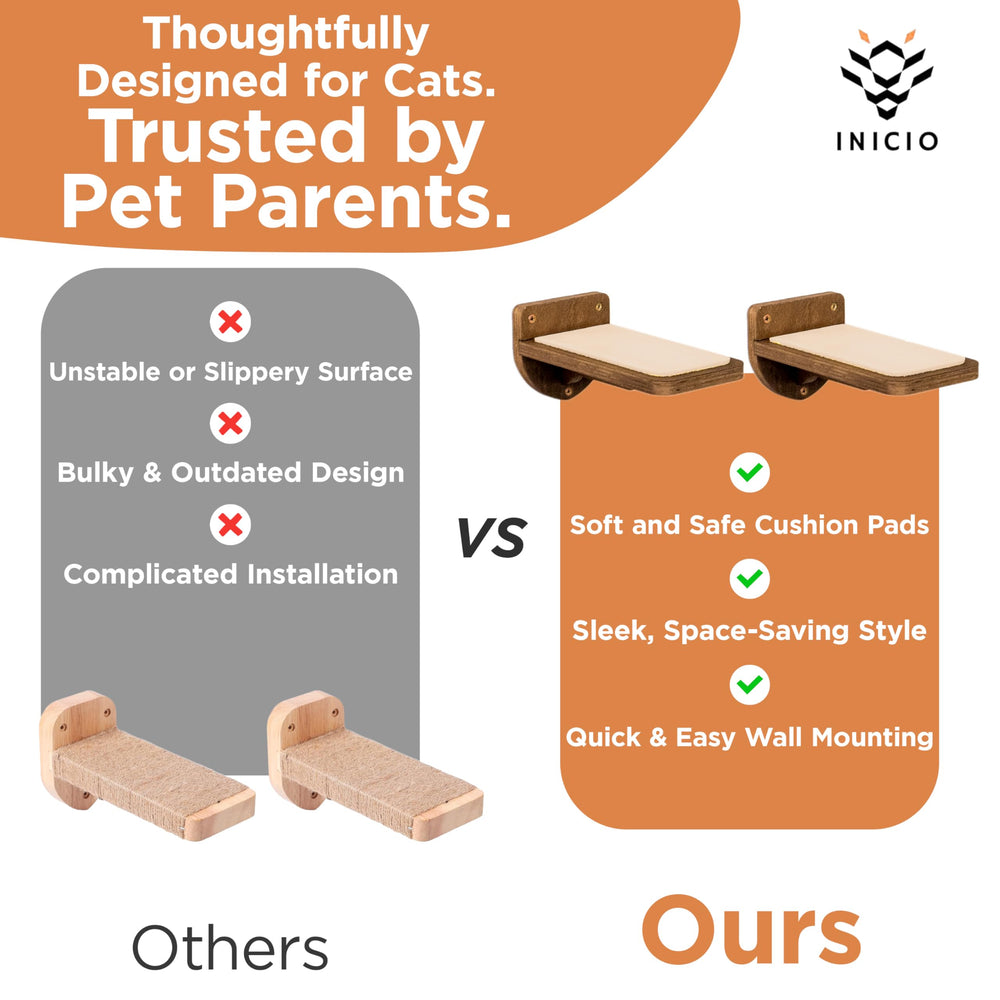 Thoughtfully Designed for Cats. Trusted by Pet Parents.

INICIO

Unstable or Slippery Surface

Bulky & Outdated Design

Complicated Installation

VS

Soft and Safe Cushion Pads

Sleek, Space-Saving Style

Quick & Easy Wall Mounting

Others

Ours